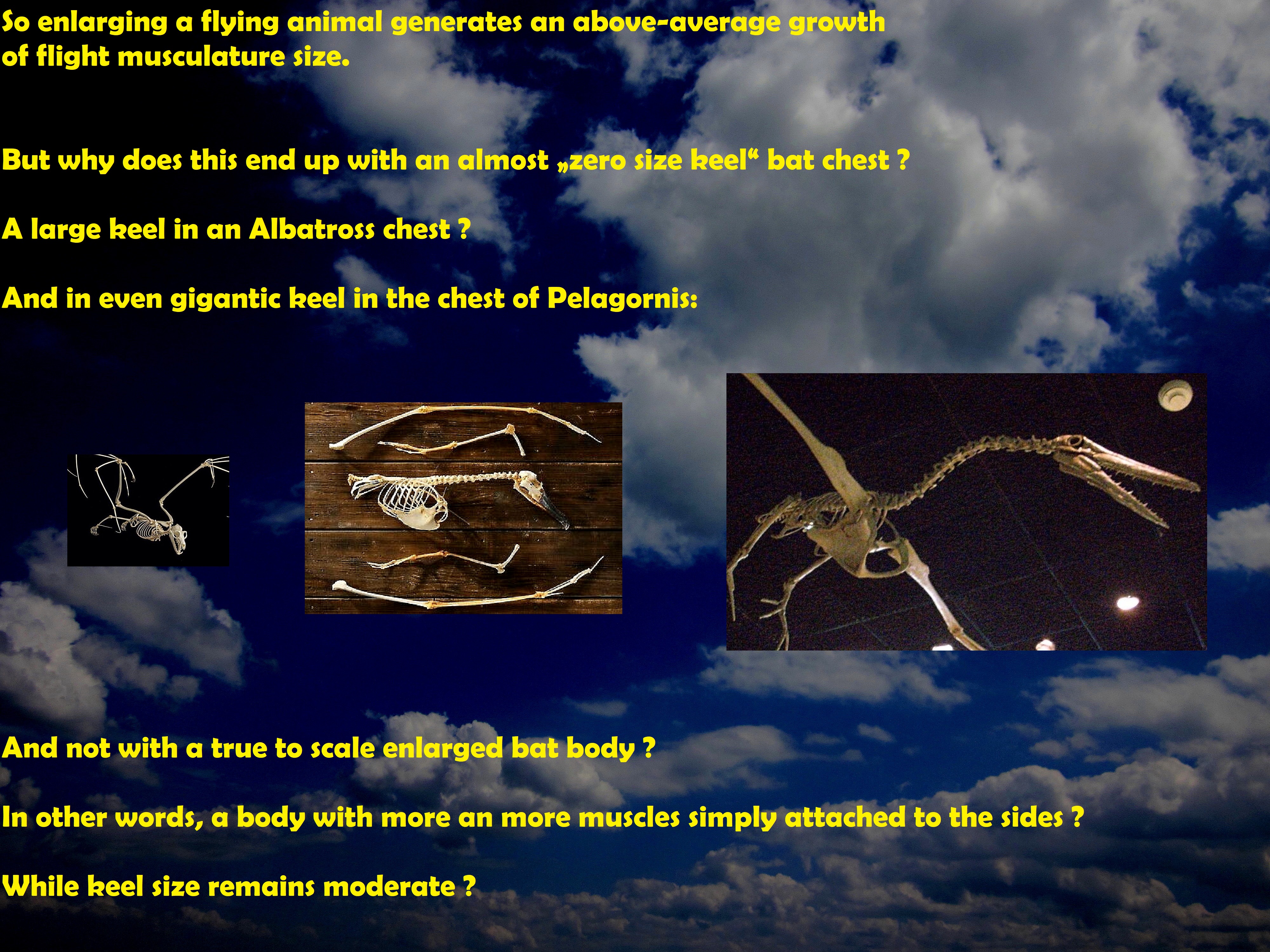 So enlarging a flying animal generates an above-average growth of flight musculature size.

But why does this end up with an almost „zero size keel“ bat chest ?

A large keel in an Albatross chest ?

And in even gigantic keel in the chest of Pelagornis:

And not with a true to scale enlarged bat body ?

In other words, a body with more an more muscles simply attached to the sides ?

While keel size remains moderate ?